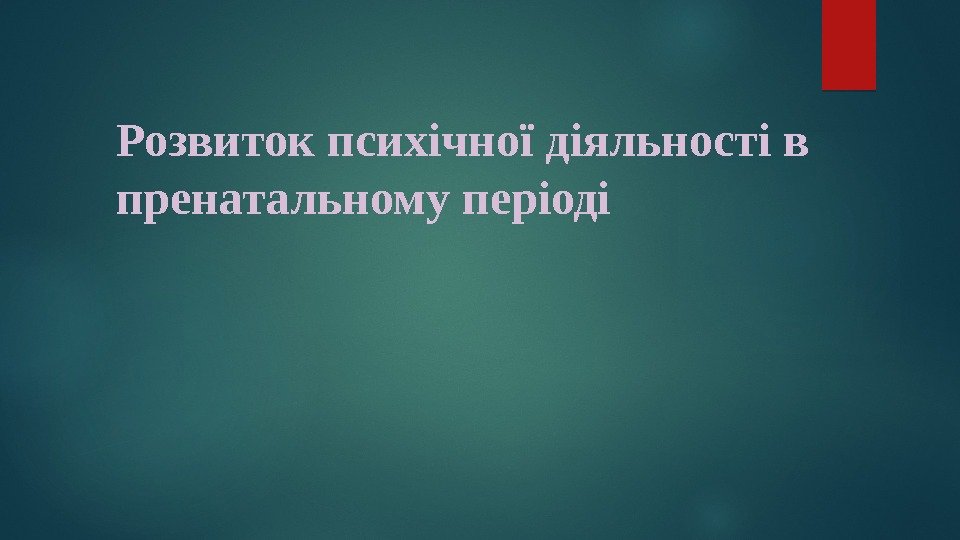 Розвиток психічної діяльності в пренатальному періоді